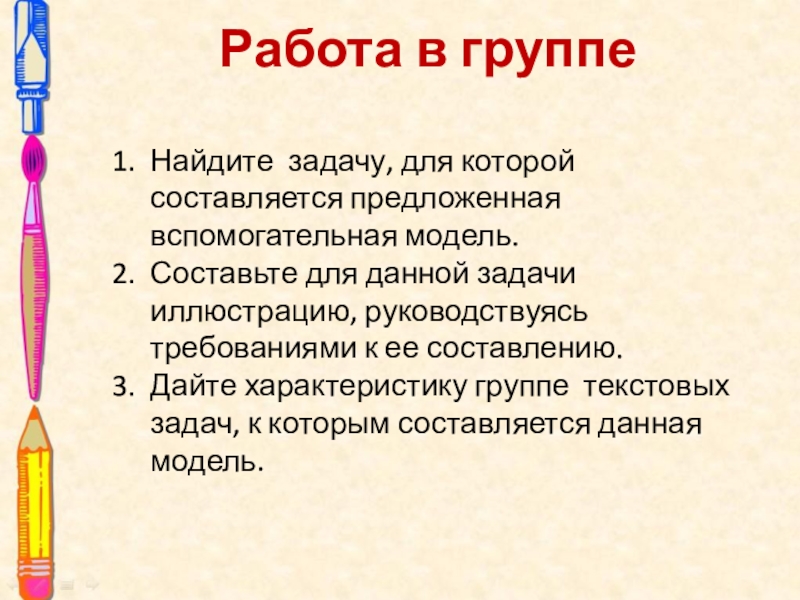 Работа в группе

1. Найдите задачу, для которой составляется предложенная вспомогательная модель.
2. Составьте для данной задачи иллюстрацию, руководствуясь требованиями к ее составлению.
3. Дайте характеристику группе текстовых задач, к которым составляется данная модель.